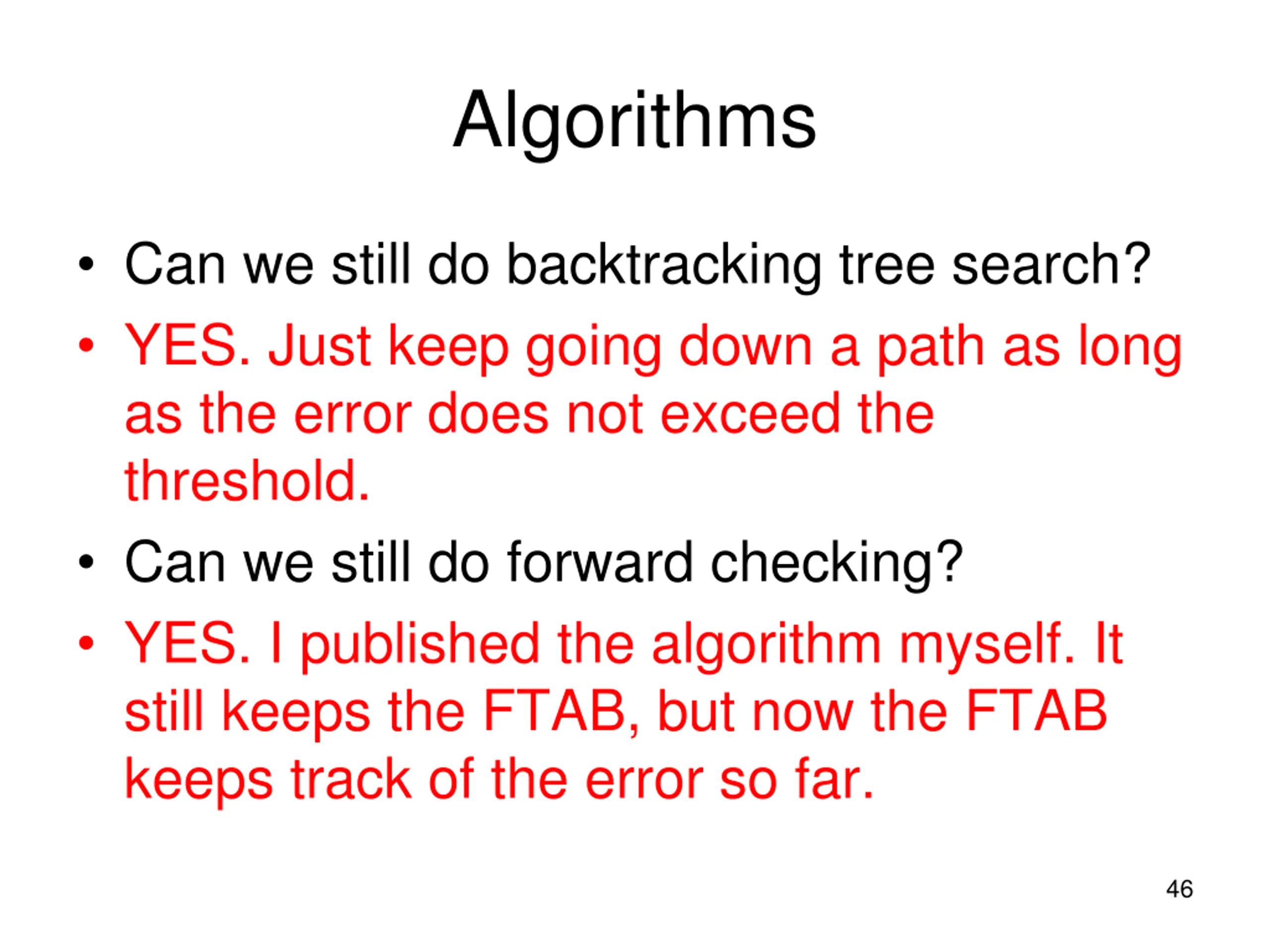 Algorithms

• Can we still do backtracking tree search?
• YES. Just keep going down a path as long as the error does not exceed the threshold.
• Can we still do forward checking?
• YES. I published the algorithm myself. It still keeps the FTAB, but now the FTAB keeps track of the error so far.

46